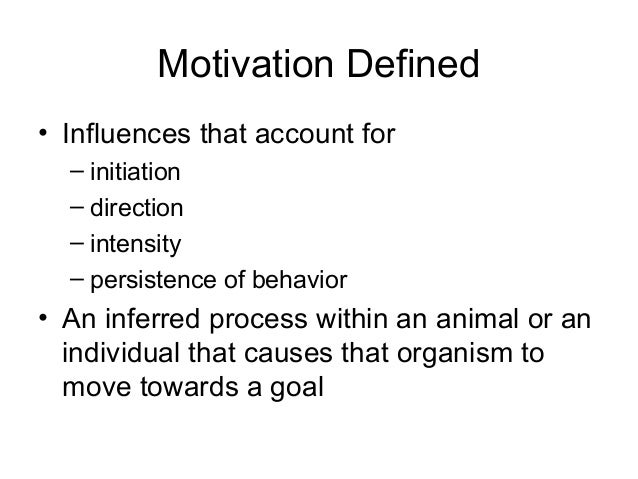 Motivation Defined

• Influences that account for
 – initiation
 – direction
 – intensity
 – persistence of behavior
• An inferred process within an animal or an individual that causes that organism to move towards a goal